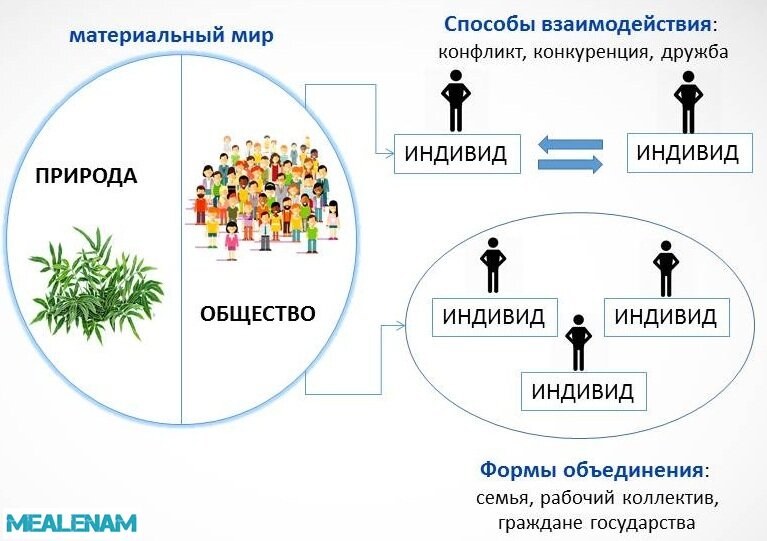 материальный мир

ПРИРОДА

ОБЩЕСТВО

Способы взаимодействия:
конфликт, конкуренция, дружба

ИНДИВИД

ИНДИВИД

ИНДИВИД

ИНДИВИД

ИНДИВИД

Формы объединения:
семья, рабочий коллектив,
граждане государства

MEALENAM